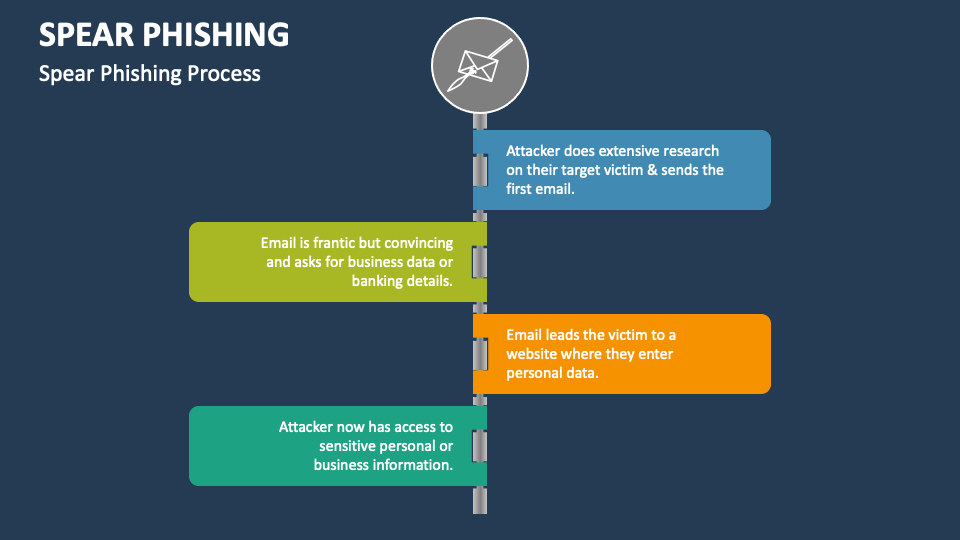 SPEAR PHISHING

Spear Phishing Process

Attacker does extensive research on their target victim & sends the first email.

Email is frantic but convincing and asks for business data or banking details.

Email leads the victim to a website where they enter personal data.

Attacker now has access to sensitive personal or business information.